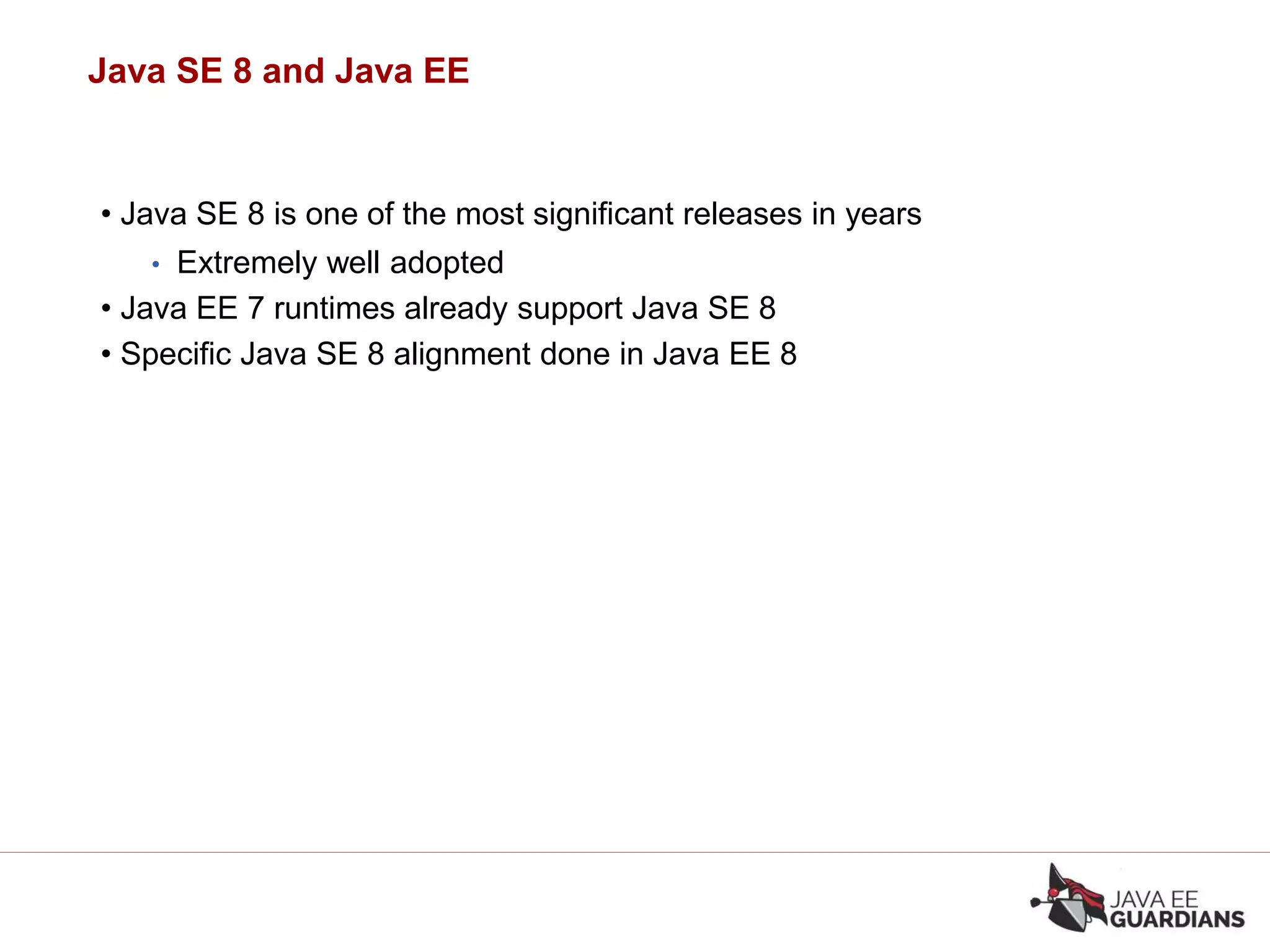 Java SE 8 and Java EE

• Java SE 8 is one of the most significant releases in years
  • Extremely well adopted
• Java EE 7 runtimes already support Java SE 8
• Specific Java SE 8 alignment done in Java EE 8

JAVA EE GUARDIANS